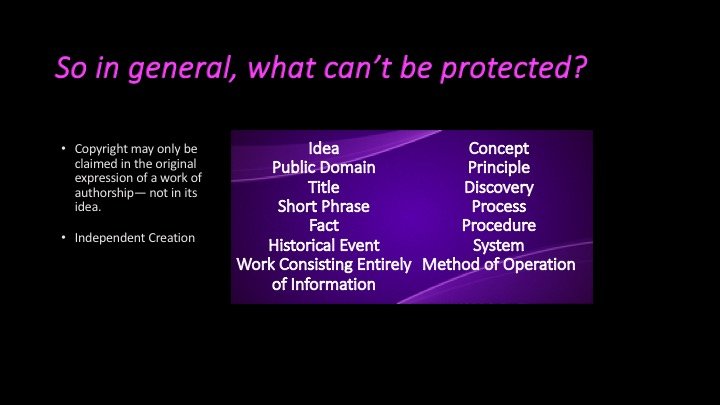 So in general, what can't be protected?

• Copyright may only be claimed in the original expression of a work of authorship— not in its idea.

• Independent Creation

Idea
Public Domain
Title
Short Phrase
Fact
Historical Event
Work Consisting Entirely of Information

Concept
Principle
Discovery
Process
Procedure
System
Method of Operation